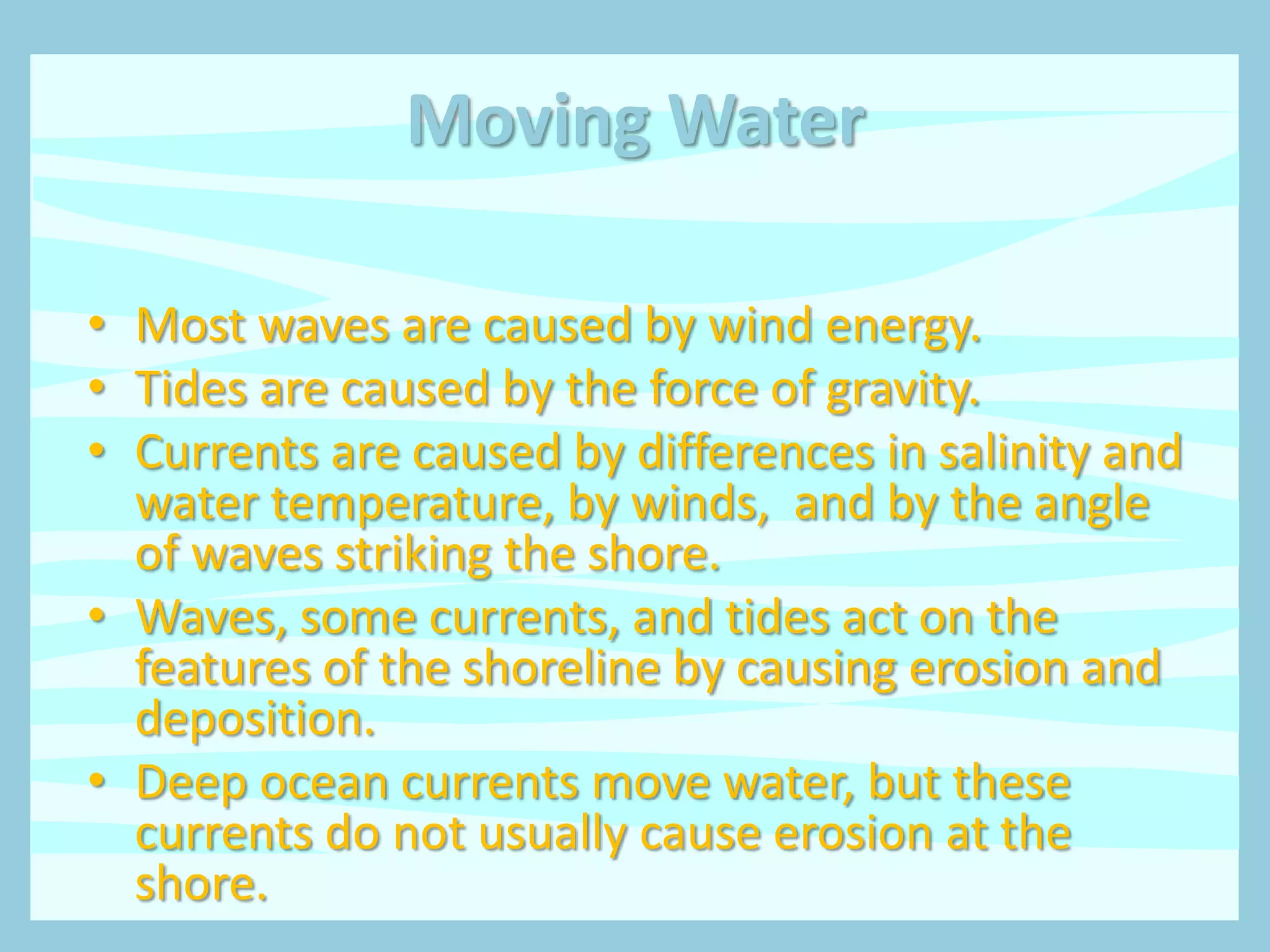 Moving Water

• Most waves are caused by wind energy.
• Tides are caused by the force of gravity.
• Currents are caused by differences in salinity and water temperature, by winds,  and by the angle of waves striking the shore.
• Waves, some currents, and tides act on the features of the shoreline by causing erosion and deposition.
• Deep ocean currents move water, but these currents do not usually cause erosion at the shore.